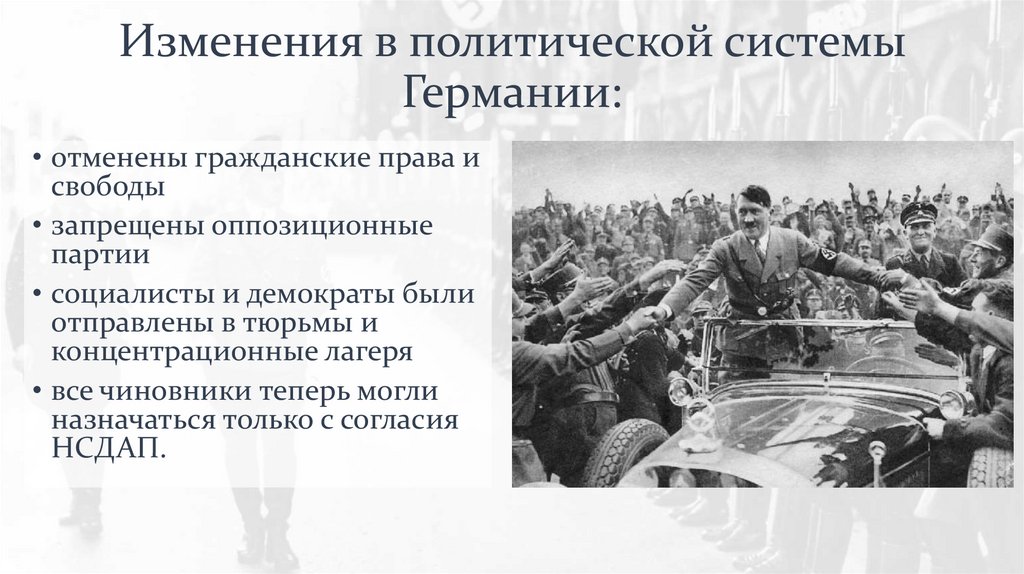 Изменения в политической системы Германии:

• отменены гражданские права и свободы
• запрещены оппозиционные партии
• социалисты и демократы были отправлены в тюрьмы и концентрационные лагеря
• все чиновники теперь могли назначаться только с согласия НСДАП.